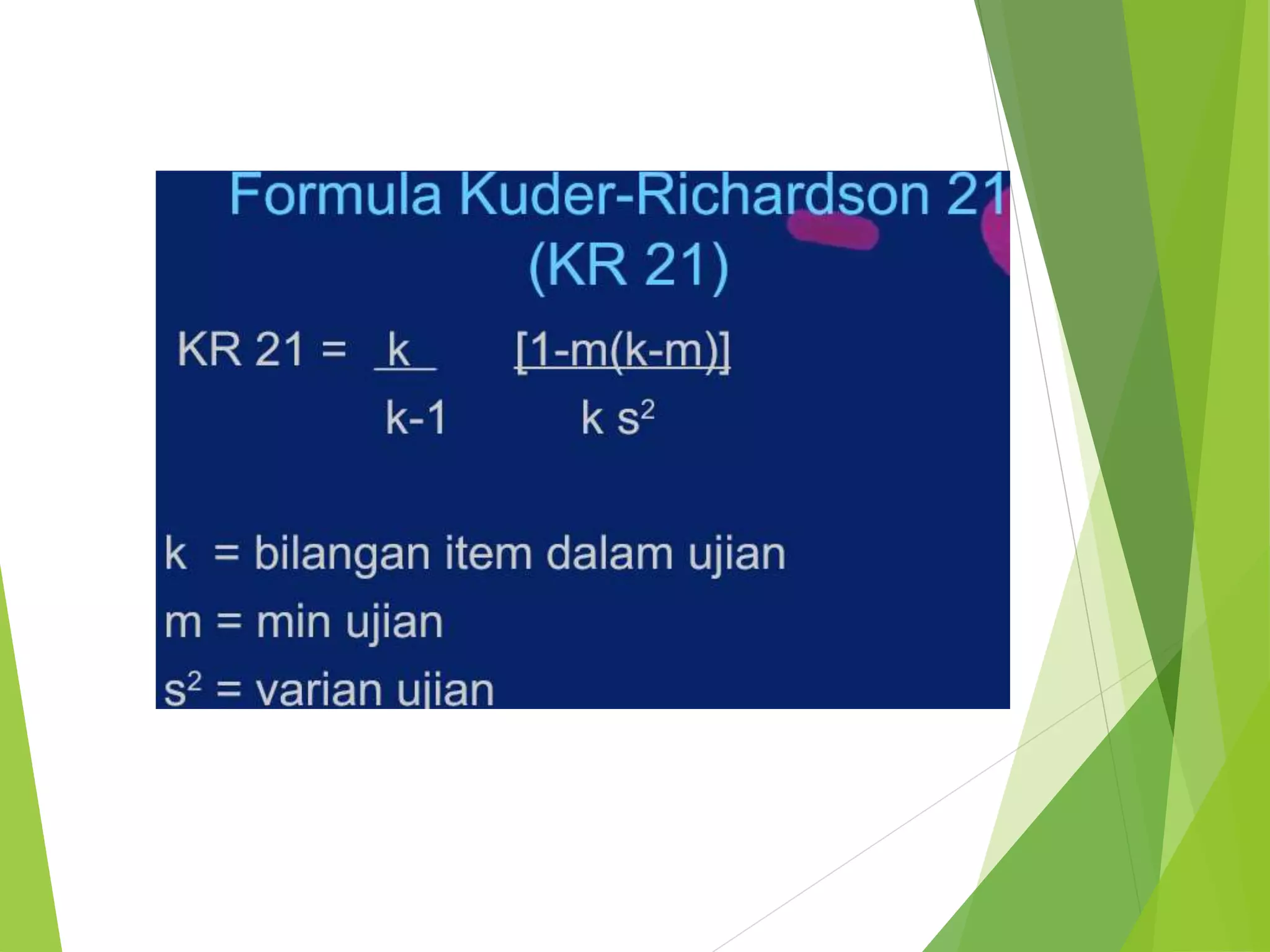 Formula Kuder-Richardson 21
(KR 21)

KR 21 = $\frac{k}{k-1}$ $\frac{[1-m(k-m)]}{k\ s^2}$

k = bilangan item dalam ujian
m = min ujian
$s^2$ = varian ujian